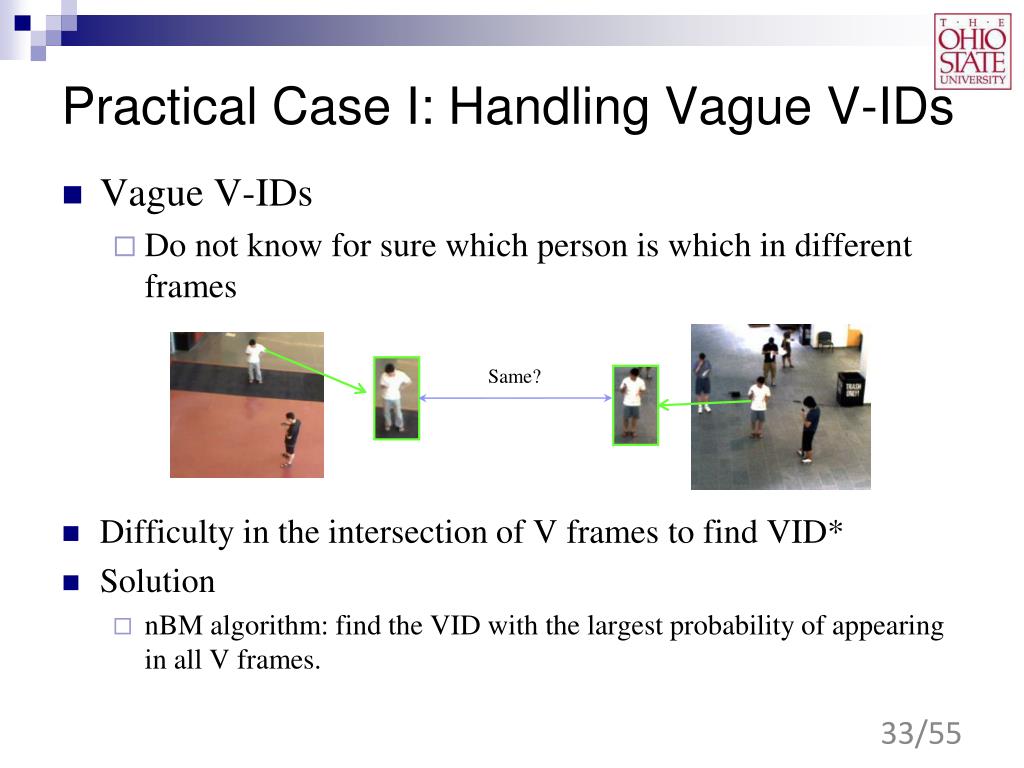 T · H · E
OHIO
STATE
UNIVERSITY

Practical Case I: Handling Vague V-IDs

Vague V-IDs

Do not know for sure which person is which in different frames

Same?

TRASH ONLY

Difficulty in the intersection of V frames to find VID*

Solution

nBM algorithm: find the VID with the largest probability of appearing in all V frames.

33/55